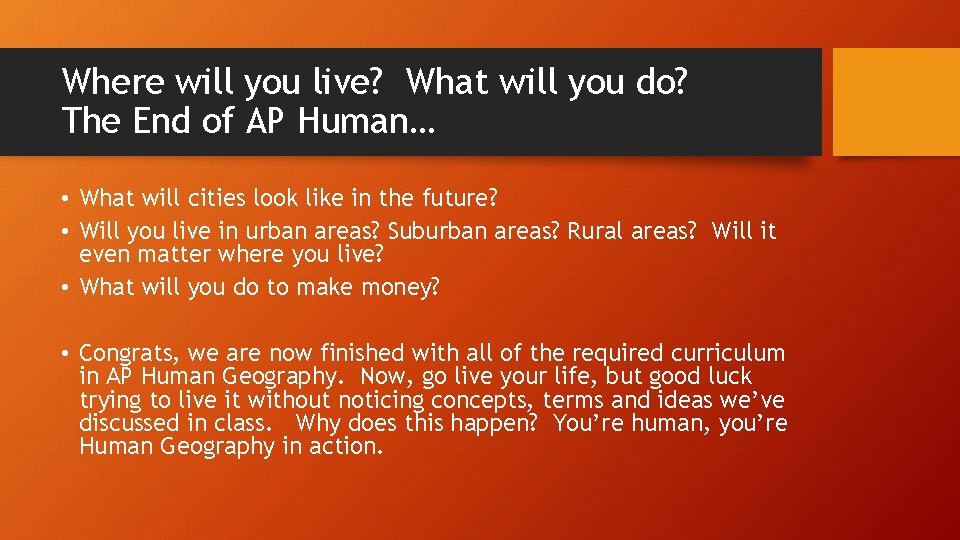 Where will you live? What will you do?
The End of AP Human…

• What will cities look like in the future?
• Will you live in urban areas? Suburban areas? Rural areas? Will it even matter where you live?
• What will you do to make money?

• Congrats, we are now finished with all of the required curriculum in AP Human Geography. Now, go live your life, but good luck trying to live it without noticing concepts, terms and ideas we've discussed in class. Why does this happen? You're human, you're Human Geography in action.